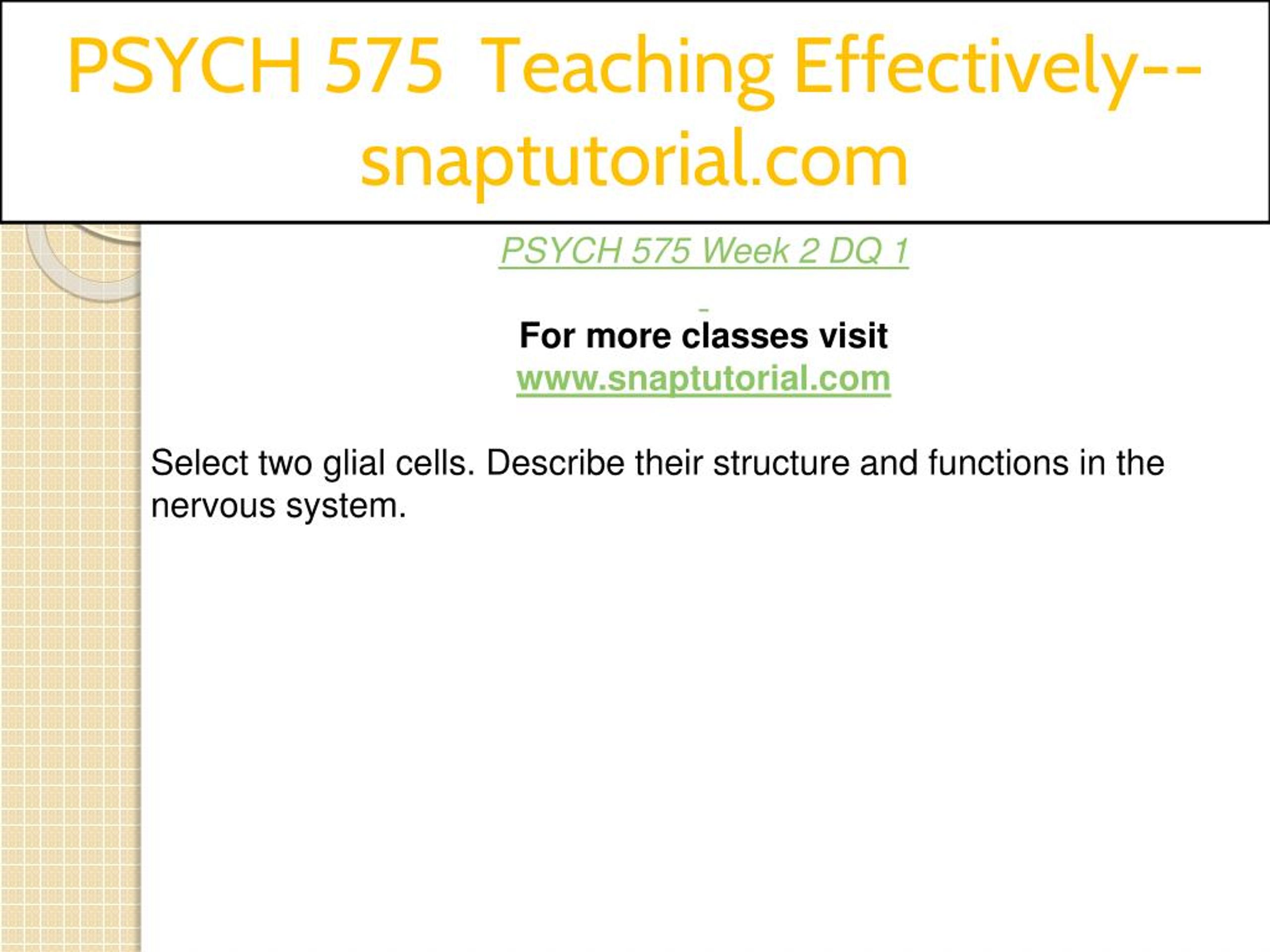 PSYCH 575 Teaching Effectively--snaptutorial.com

PSYCH 575 Week 2 DQ 1

For more classes visit
www.snaptutorial.com

Select two glial cells. Describe their structure and functions in the nervous system.